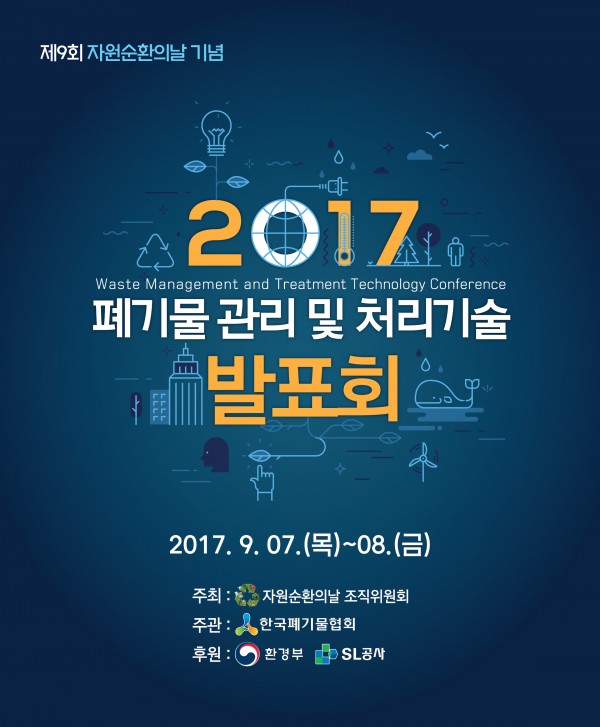 제9회 자원순환의날 기념

2017

Waste Management and Treatment Technology Conference

폐기물 관리 및 처리기술

발표회

2017. 9. 07.(목)~08.(금)

주최 : 자원순환의날 조직위원회

주관 : 한국폐기물협회

후원 : 환경부 SL공사